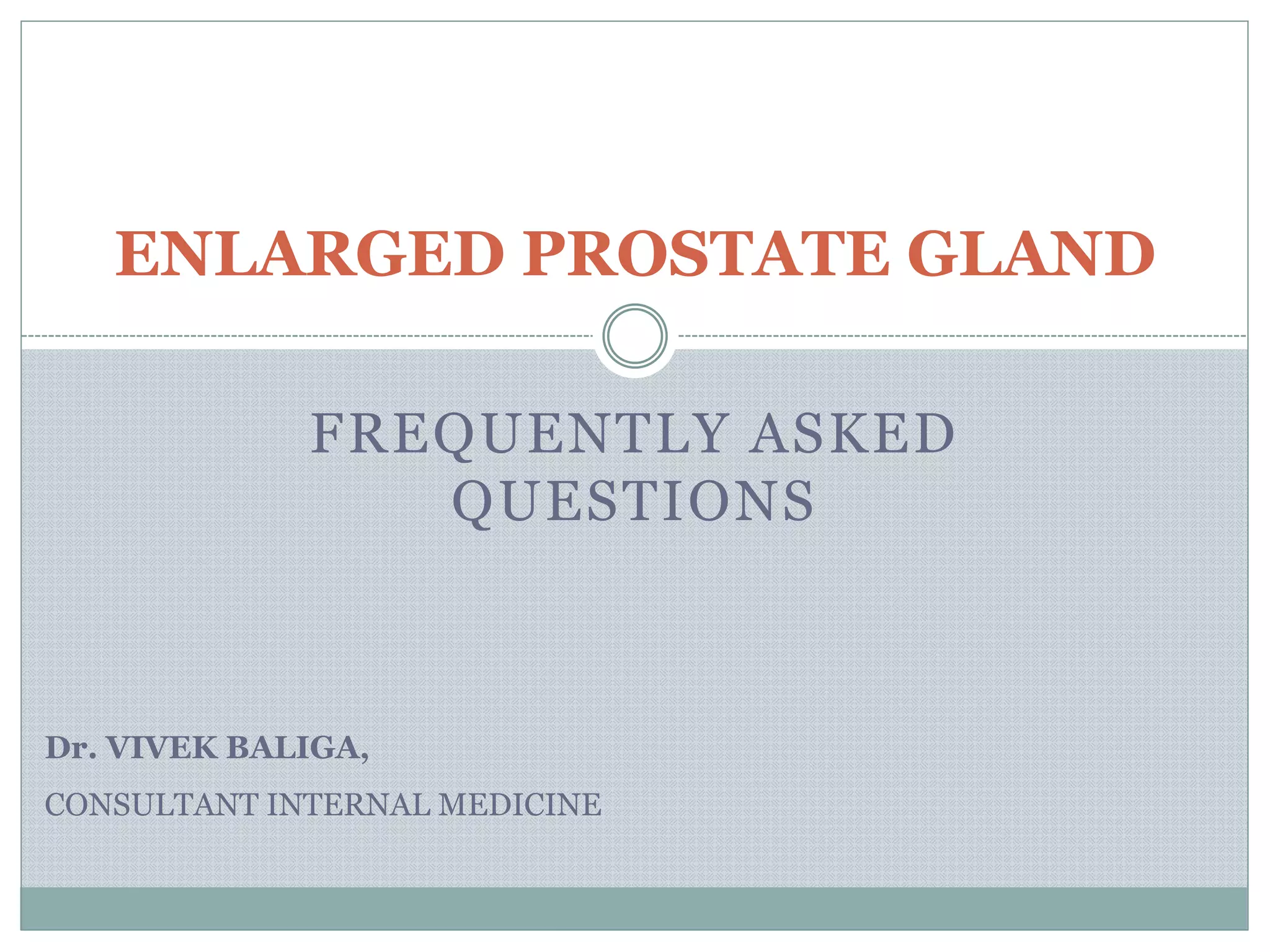 ENLARGED PROSTATE GLAND

FREQUENTLY ASKED QUESTIONS

Dr. VIVEK BALIGA,

CONSULTANT INTERNAL MEDICINE